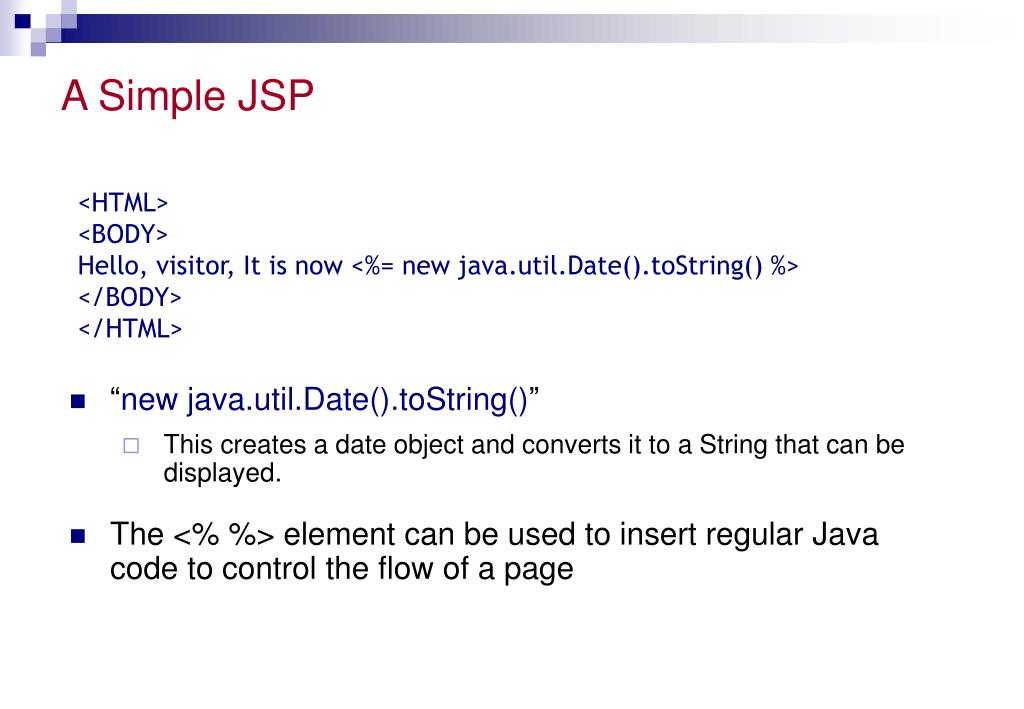 A Simple JSP

<HTML>
<BODY>
Hello, visitor, It is now <%= new java.util.Date().toString() %>
</BODY>
</HTML>

“new java.util.Date().toString()”

This creates a date object and converts it to a String that can be displayed.

The <% %> element can be used to insert regular Java code to control the flow of a page